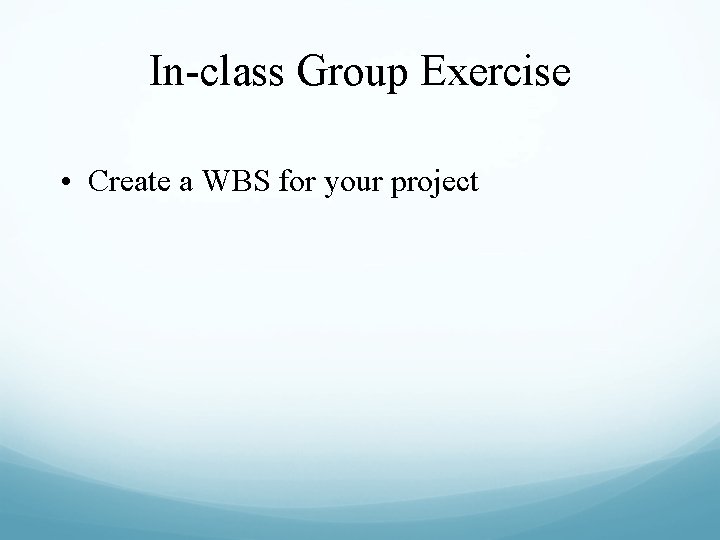 In-class Group Exercise

• Create a WBS for your project